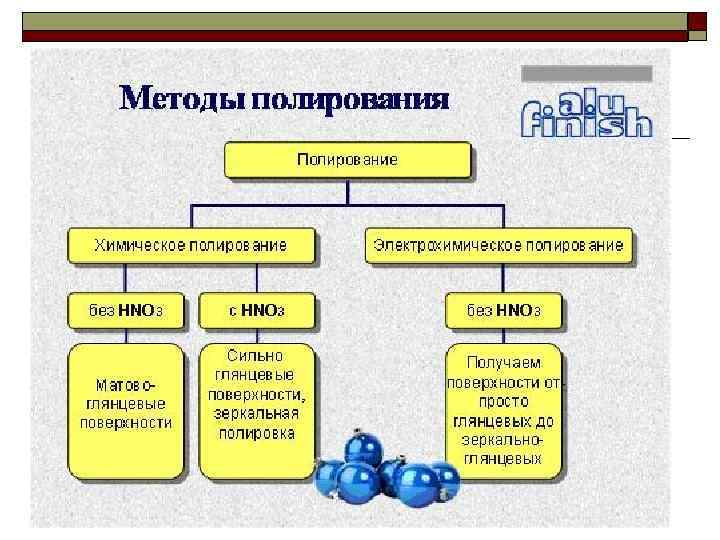 Методы полирования

alu finish

Полирование

Химическое полирование

Электрохимическое полирование

без $HNO_3$

с $HNO_3$

без $HNO_3$

Матово-глянцевые поверхности

Сильно глянцевые поверхности, зеркальная полировка

Получаем поверхности от просто глянцевых до зеркально-глянцевых